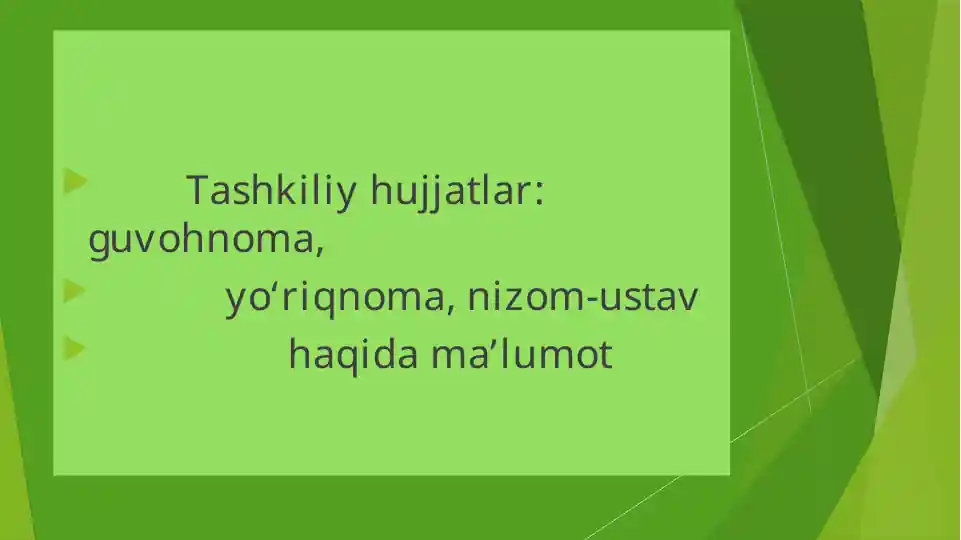 Tashkiliy hujjatlar: guvohnoma,

yo‘riqnoma, nizom-ustav

haqida ma’lumot